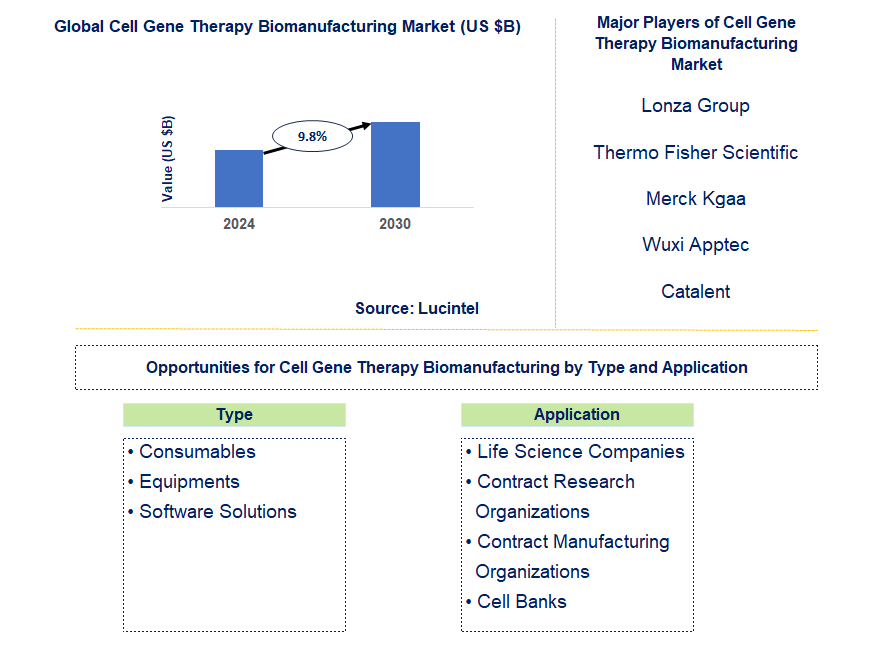 Global Cell Gene Therapy Biomanufacturing Market (US $B)

Value (US $B)

9.8%

2024

2030

Source: Lucintel

Major Players of Cell Gene Therapy Biomanufacturing Market

Lonza Group

Thermo Fisher Scientific

Merck Kgaa

Wuxi Apptec

Catalent

Opportunities for Cell Gene Therapy Biomanufacturing by Type and Application

Type

• Consumables
• Equipments
• Software Solutions

Application

• Life Science Companies
• Contract Research Organizations
• Contract Manufacturing Organizations
• Cell Banks